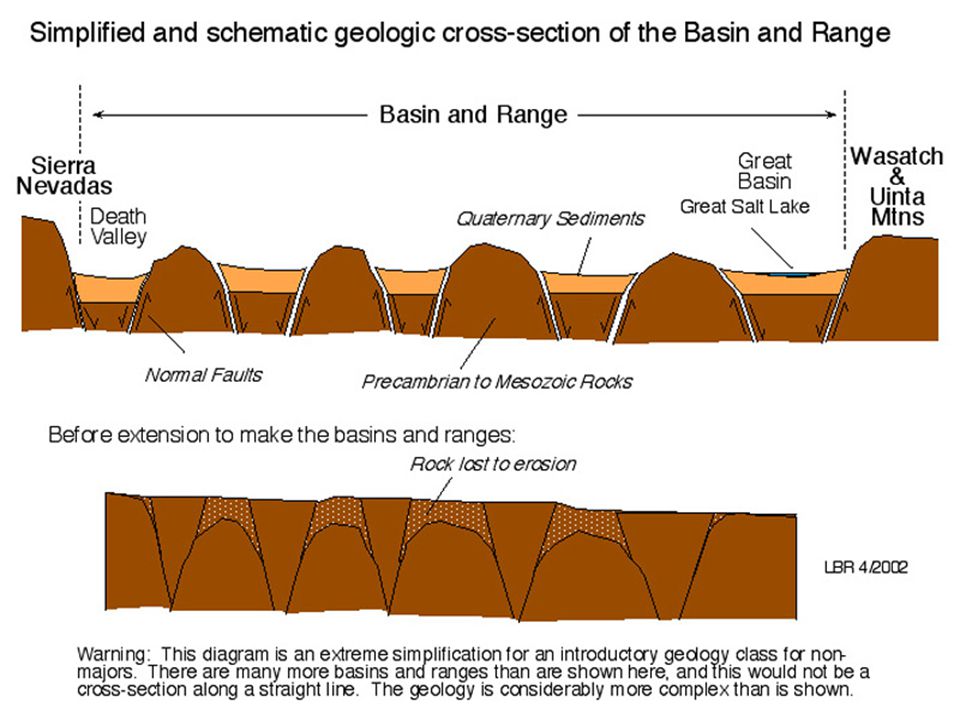 Simplified and schematic geologic cross-section of the Basin and Range

Basin and Range

Sierra Nevadas

Death Valley

Quaternary Sediments

Great Basin

Great Salt Lake

Wasatch & Uinta Mtns

Normal Faults

Precambrian to Mesozoic Rocks

Before extension to make the basins and ranges:

Rock lost to erosion

LBR 4/2002

Warning: This diagram is an extreme simplification for an introductory geology class for non-majors. There are many more basins and ranges than are shown here, and this would not be a cross-section along a straight line. The geology is considerably more complex than is shown.